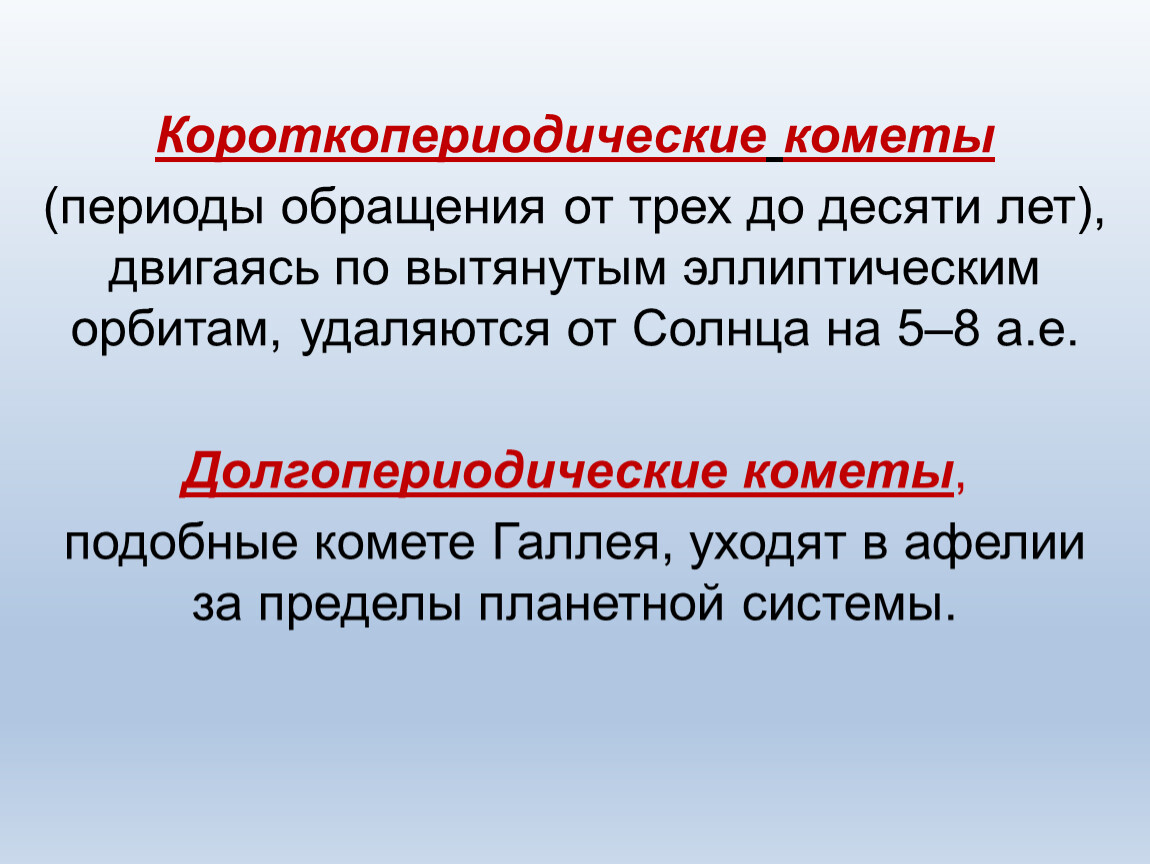 Короткопериодические кометы (периоды обращения от трех до десяти лет), двигаясь по вытянутым эллиптическим орбитам, удаляются от Солнца на 5–8 а.е.

Долгопериодические кометы, подобные комете Галлея, уходят в афелии за пределы планетной системы.